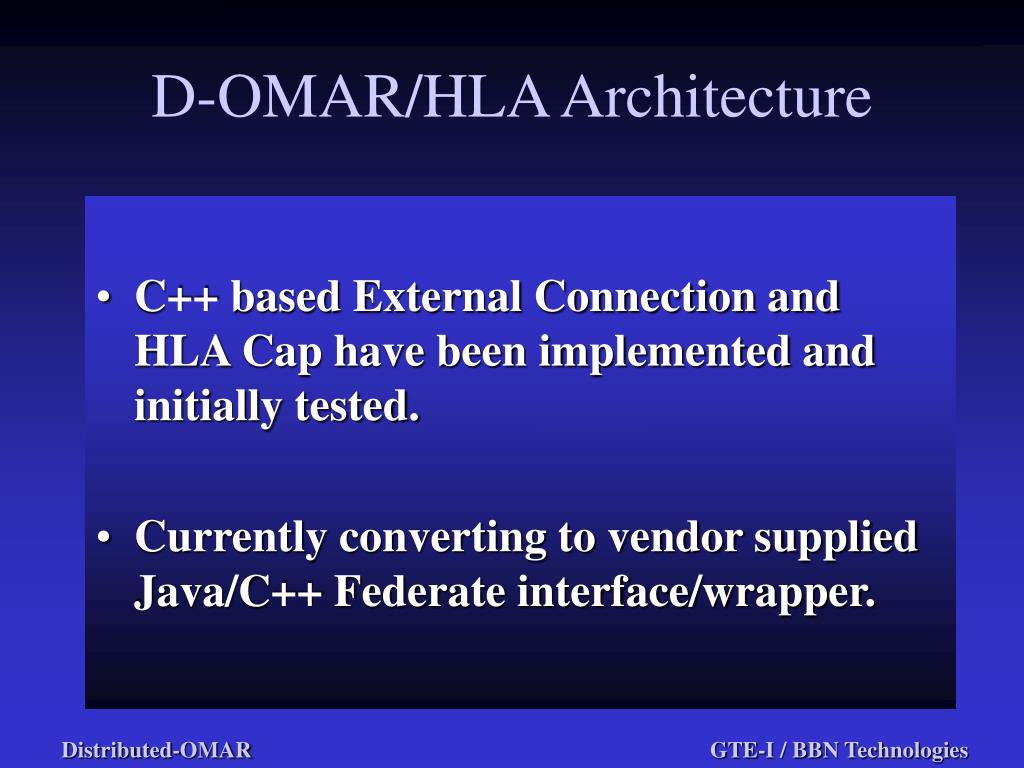 D-OMAR/HLA Architecture

• C++ based External Connection and HLA Cap have been implemented and initially tested.

• Currently converting to vendor supplied Java/C++ Federate interface/wrapper.

Distributed-OMAR

GTE-I / BBN Technologies